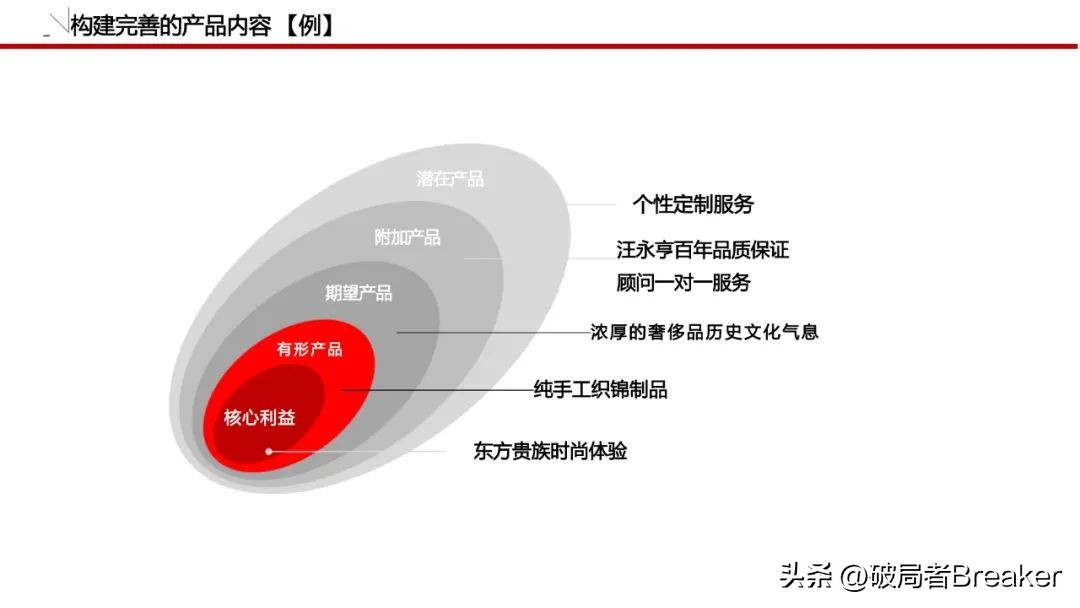 构建完善的产品内容【例】

潜在产品
附加产品
期望产品
有形产品
核心利益

个性定制服务
汪永亨百年品质保证
顾问一对一服务
浓厚的奢侈品历史文化气息
纯手工织锦制品
东方贵族时尚体验

头条 @破局者Breaker